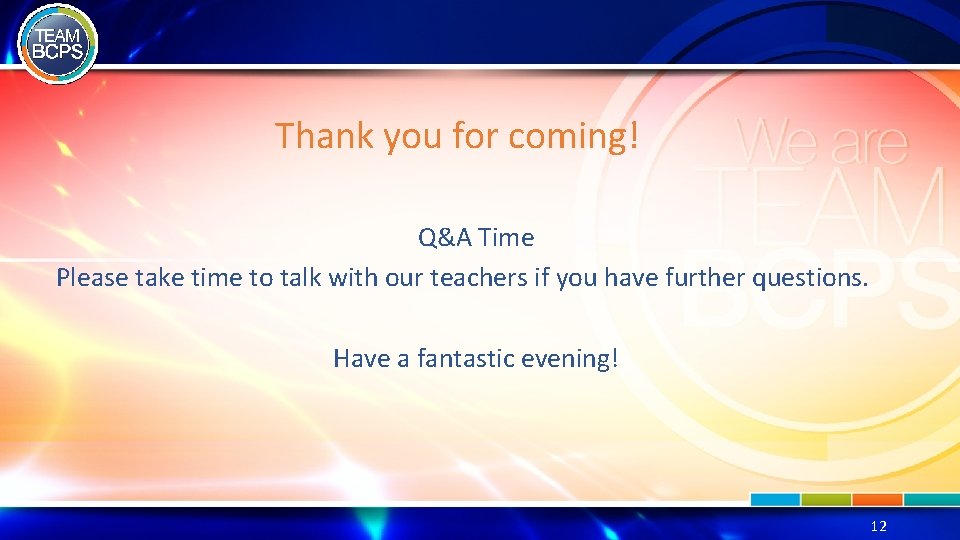 TEAM BCPS

Thank you for coming!

We are TEAM BCPS

Q&A Time
Please take time to talk with our teachers if you have further questions.

Have a fantastic evening!

12